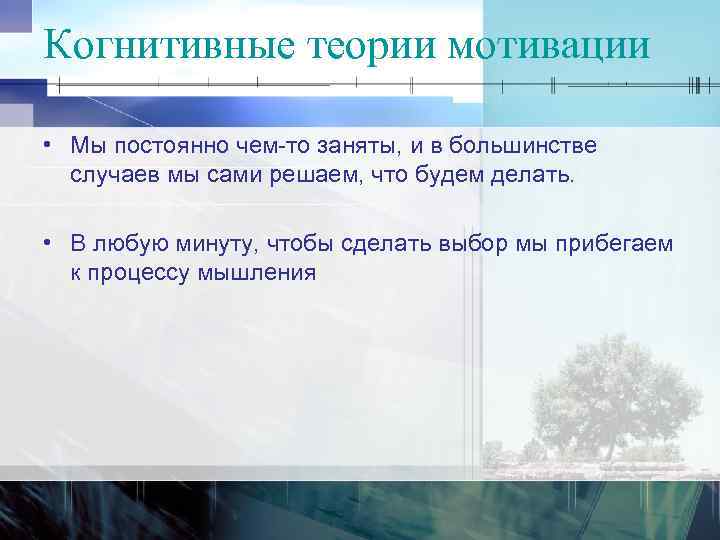 Когнитивные теории мотивации

• Мы постоянно чем-то заняты, и в большинстве случаев мы сами решаем, что будем делать.

• В любую минуту, чтобы сделать выбор мы прибегаем к процессу мышления